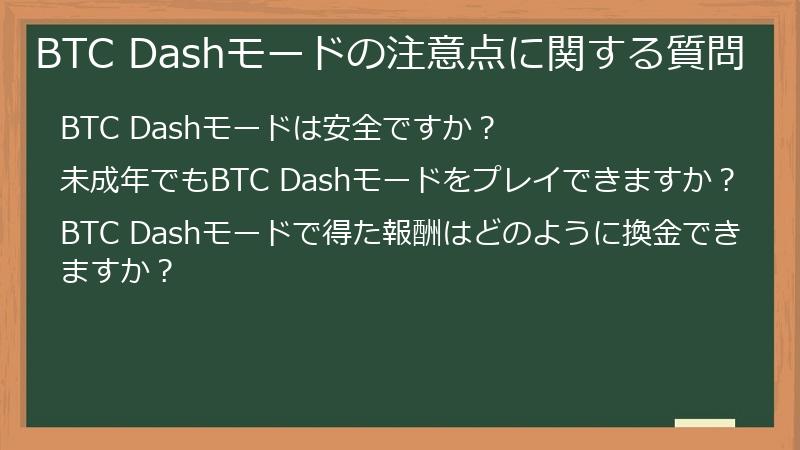 BTC Dashモードの注意点に関する質問

BTC Dashモードは安全ですか？

未成年でもBTC Dashモードをプレイできますか？

BTC Dashモードで得た報酬はどのように換金できますか？